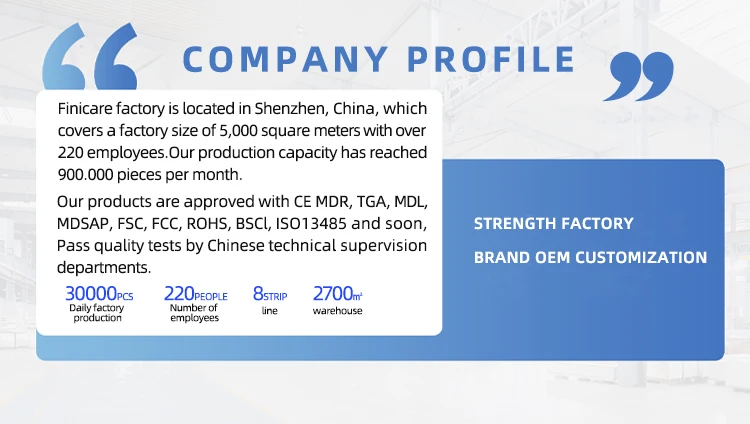 COMPANY PROFILE

Finicare factory is located in Shenzhen, China, which covers a factory size of 5,000 square meters with over 220 employees.Our production capacity has reached 900.000 pieces per month.

Our products are approved with CE MDR, TGA, MDL, MDSAP, FSC, FCC, ROHS, BSCl, ISO13485 and soon, Pass quality tests by Chinese technical supervision departments.

30000PCS Daily factory production

220PEOPLE Number of employees

8STRIP line

2700m² warehouse

STRENGTH FACTORY

BRAND OEM CUSTOMIZATION